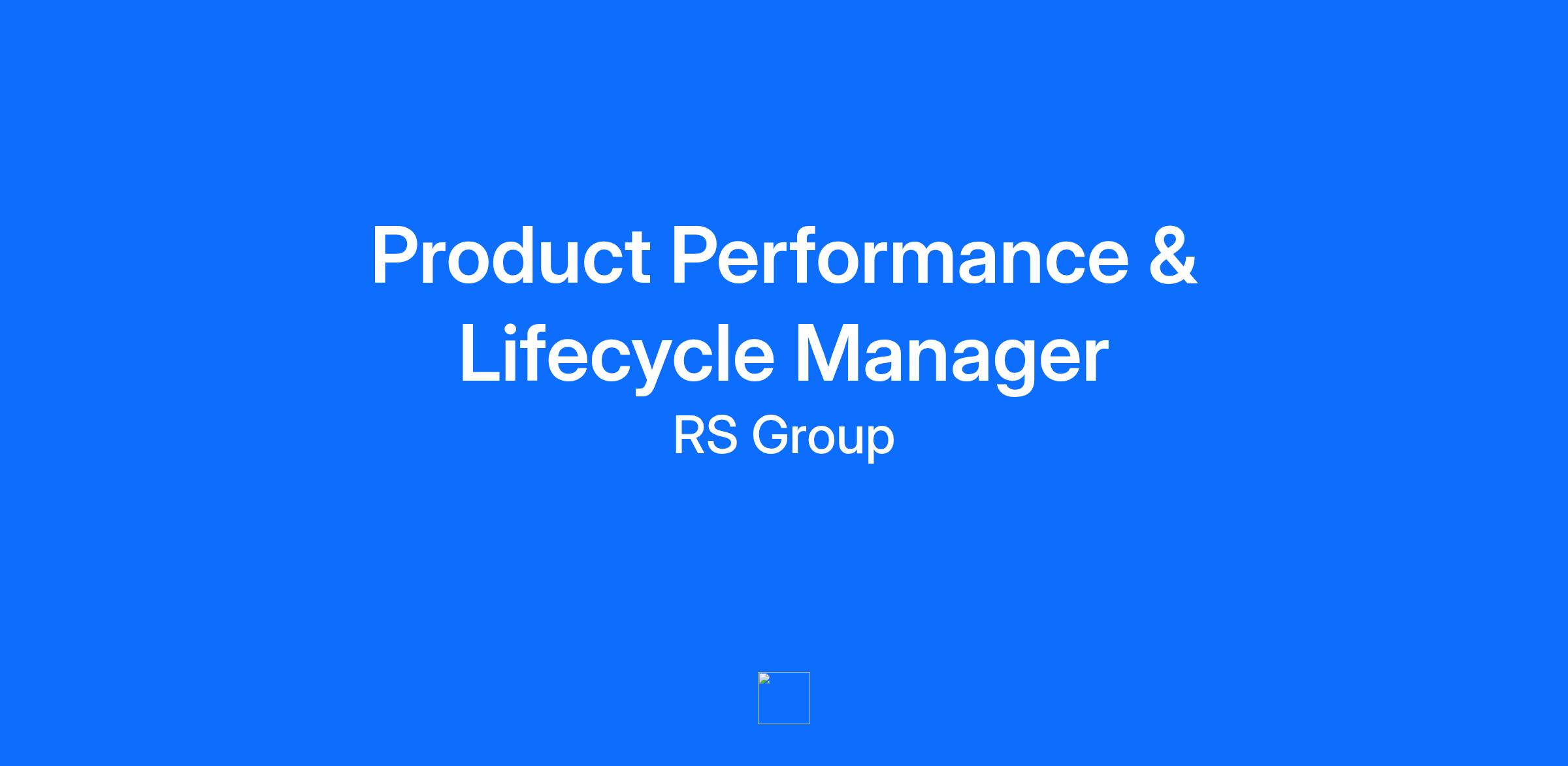 Product Performance & Lifecycle Manager

RS Group